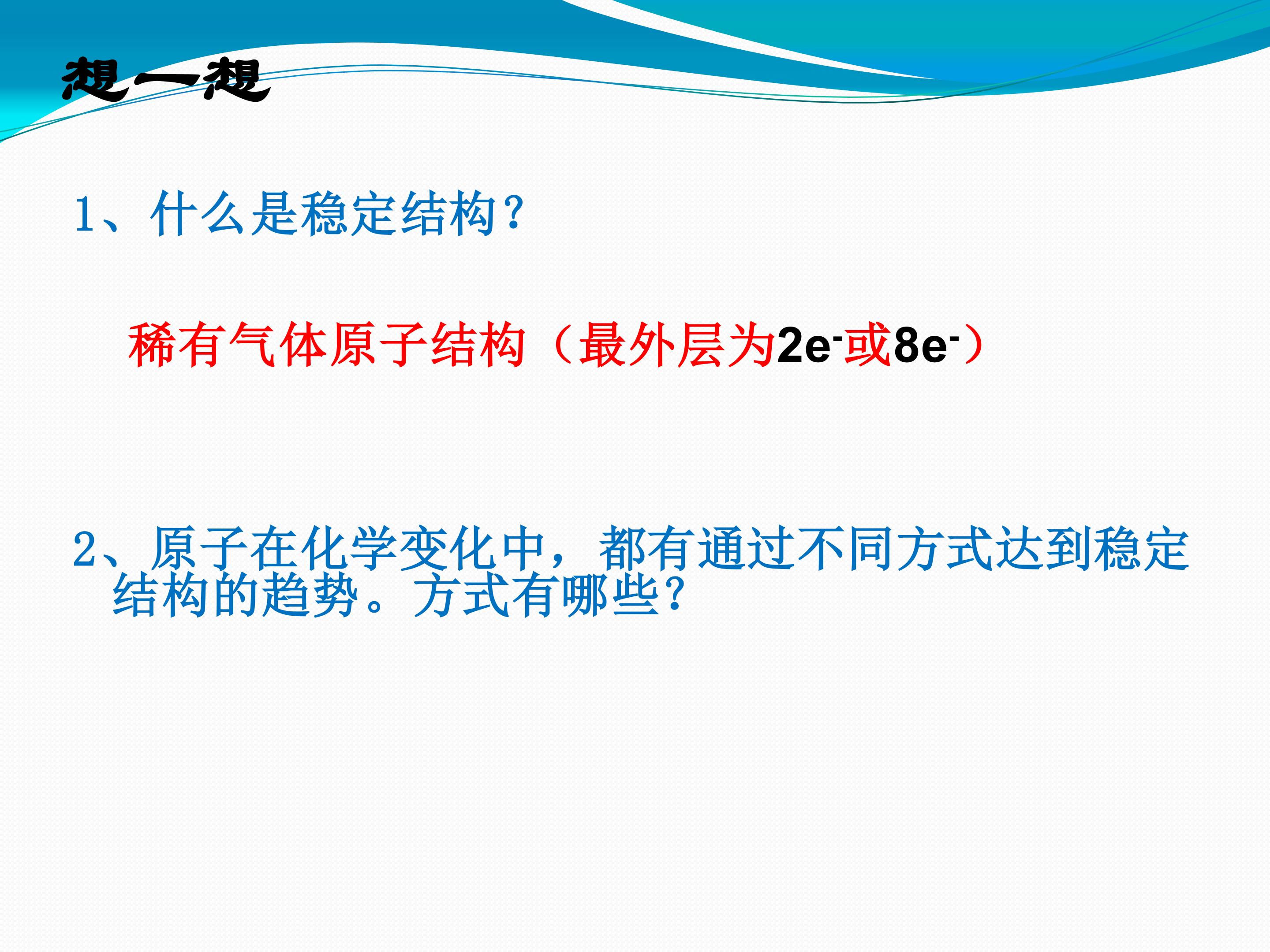 想一想

1、什么是稳定结构？

稀有气体原子结构（最外层为$2e^-$或$8e^-$）

2、原子在化学变化中，都有通过不同方式达到稳定结构的趋势。方式有哪些？